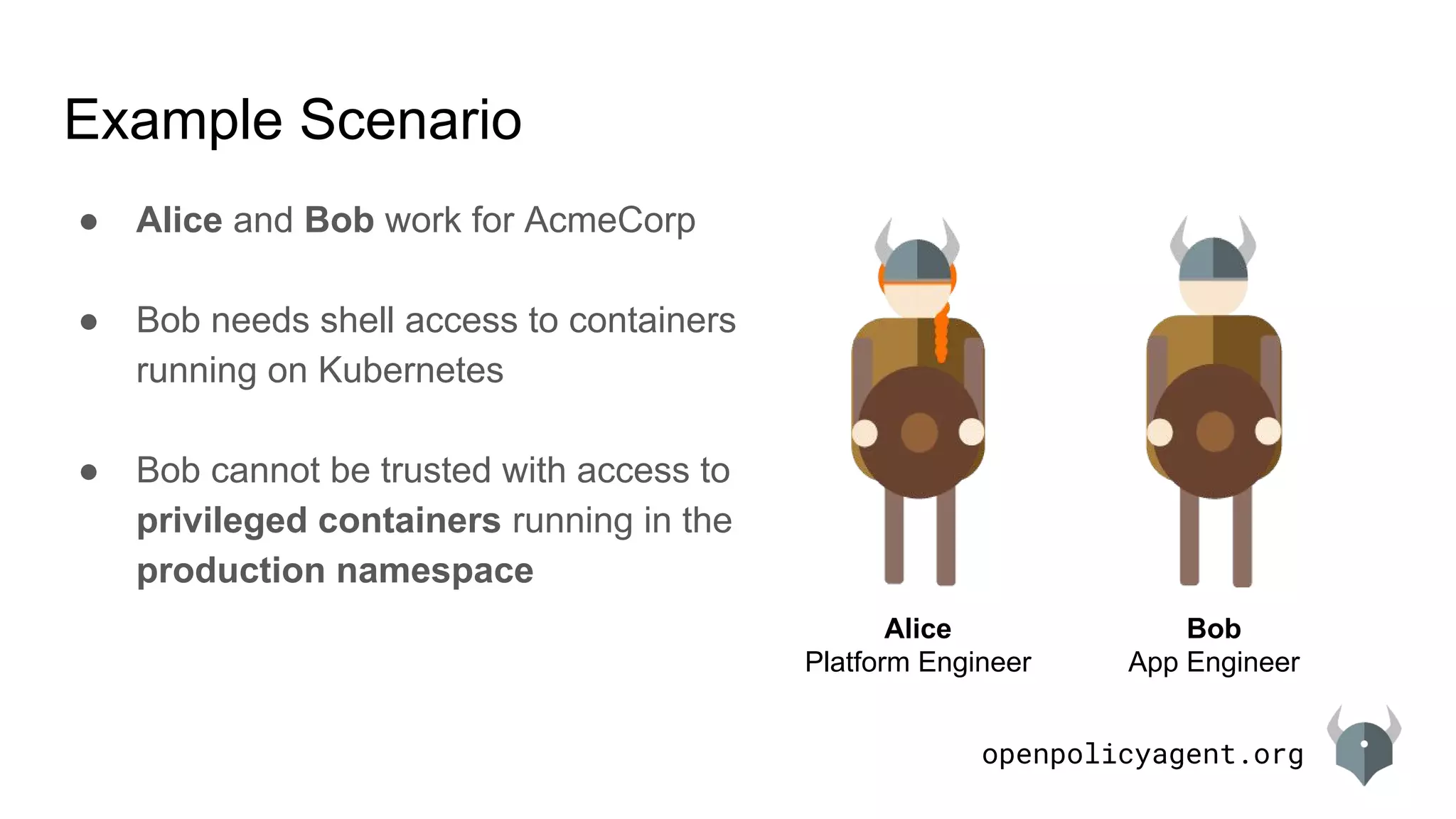 Example Scenario

● Alice and Bob work for AcmeCorp

● Bob needs shell access to containers running on Kubernetes

● Bob cannot be trusted with access to privileged containers running in the production namespace

Alice
Platform Engineer

Bob
App Engineer

openpolicyagent.org